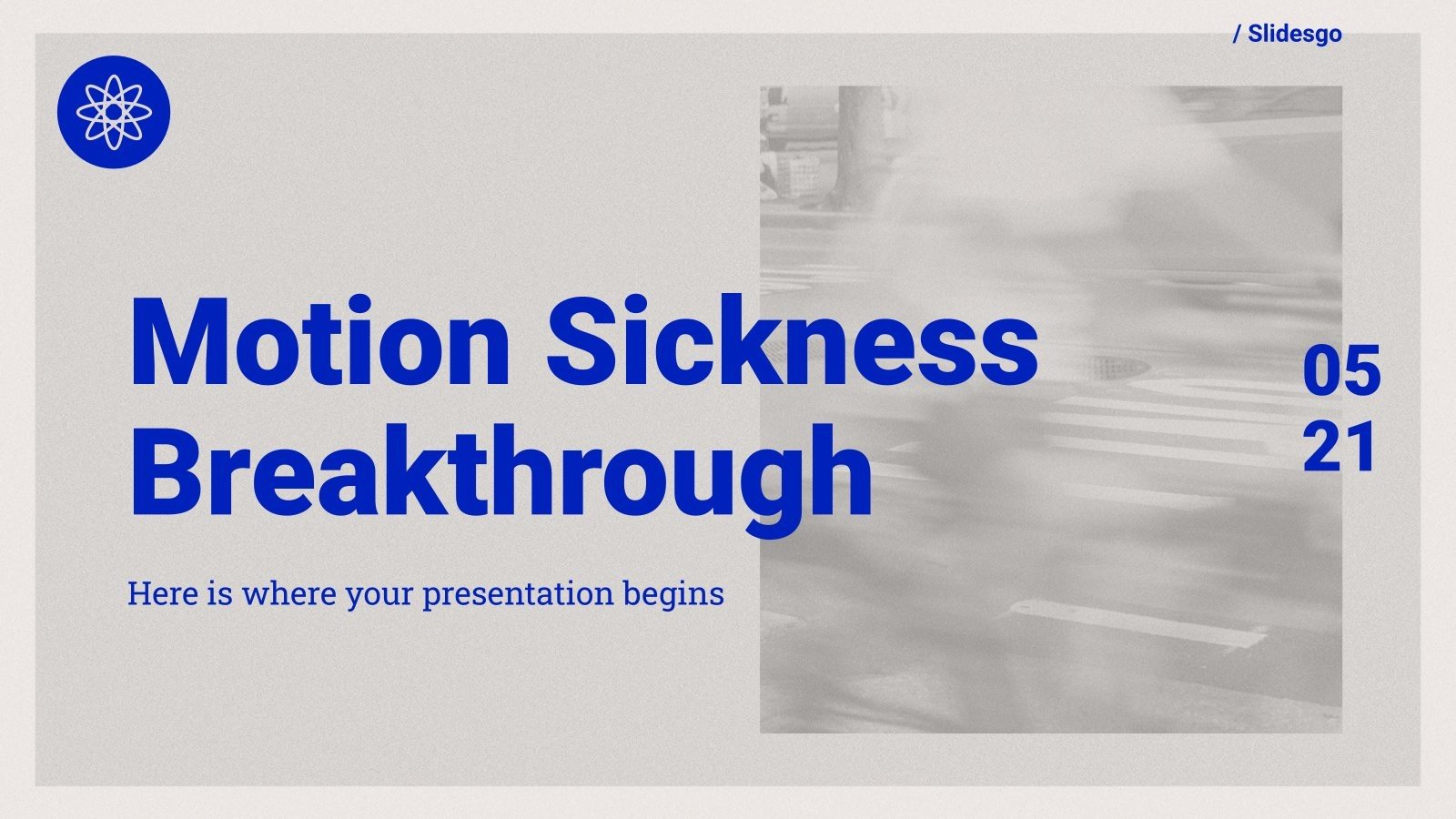 / Slidesgo

Motion Sickness Breakthrough

05
21

Here is where your presentation begins